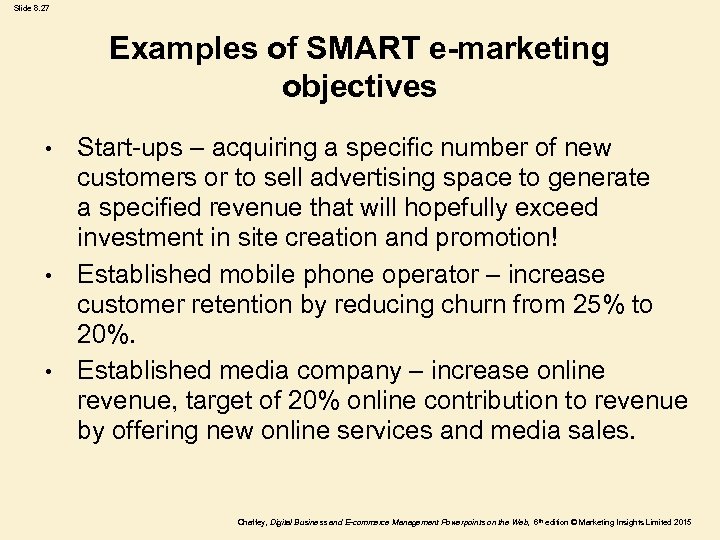 Slide 8.27

Examples of SMART e-marketing objectives

• Start-ups – acquiring a specific number of new customers or to sell advertising space to generate a specified revenue that will hopefully exceed investment in site creation and promotion!

• Established mobile phone operator – increase customer retention by reducing churn from 25% to 20%.

• Established media company – increase online revenue, target of 20% online contribution to revenue by offering new online services and media sales.

Chaffey, Digital Business and E-commerce Management Powerpoints on the Web, 6th edition © Marketing Insights Limited 2015